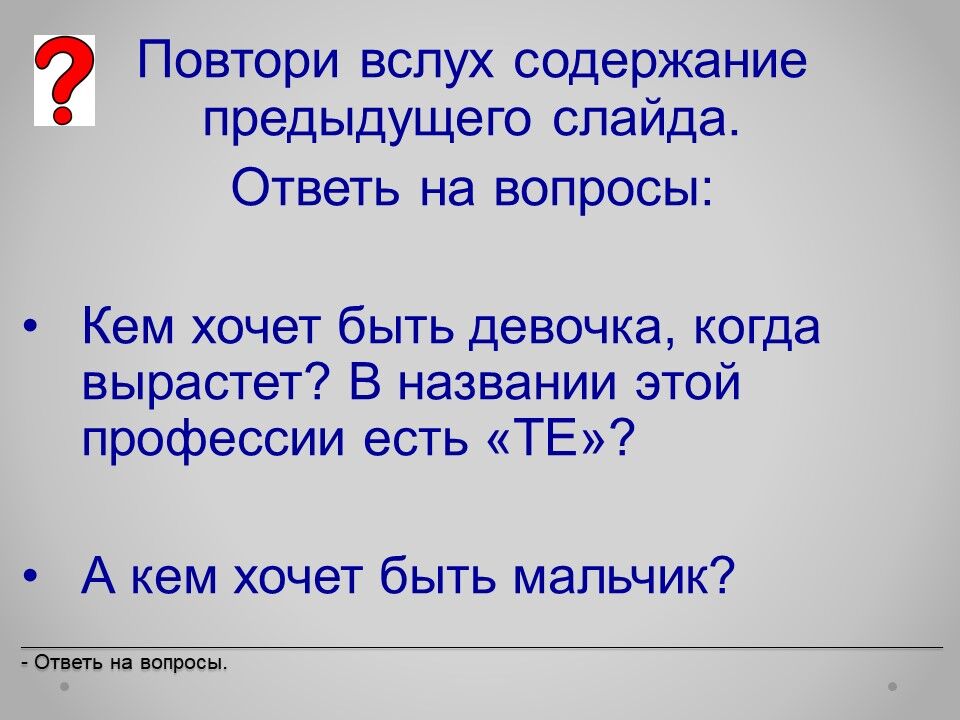 ?

Повтори вслух содержание предыдущего слайда.

Ответь на вопросы:

• Кем хочет быть девочка, когда вырастет? В названии этой профессии есть «ТЕ»?

• А кем хочет быть мальчик?

- Ответь на вопросы.